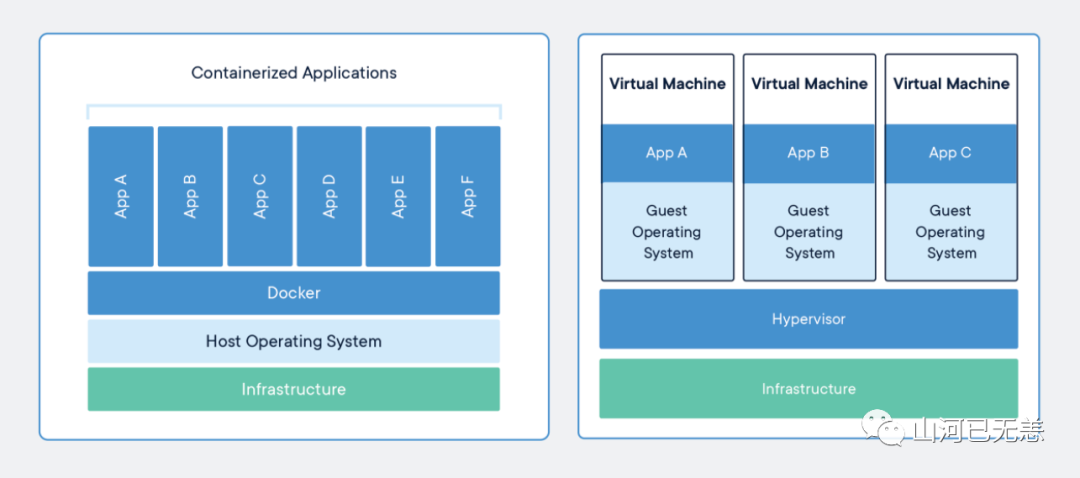 Containerized Applications

App A

App B

App C

App D

App E

App F

Docker

Host Operating System

Infrastructure

Virtual Machine

App A

Guest Operating System

Virtual Machine

App B

Guest Operating System

Virtual Machine

App C

Guest Operating System

Hypervisor

Infrastructure

山河已无恙